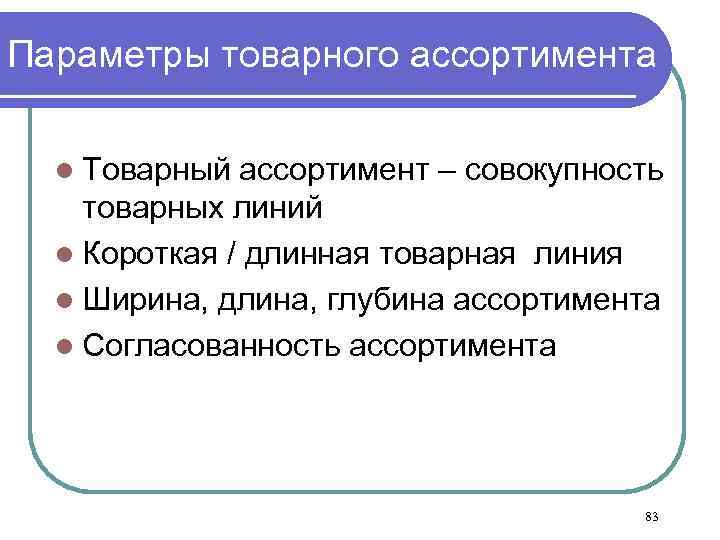 Параметры товарного ассортимента

- Товарный ассортимент – совокупность товарных линий
- Короткая / длинная товарная линия
- Ширина, длина, глубина ассортимента
- Согласованность ассортимента

83